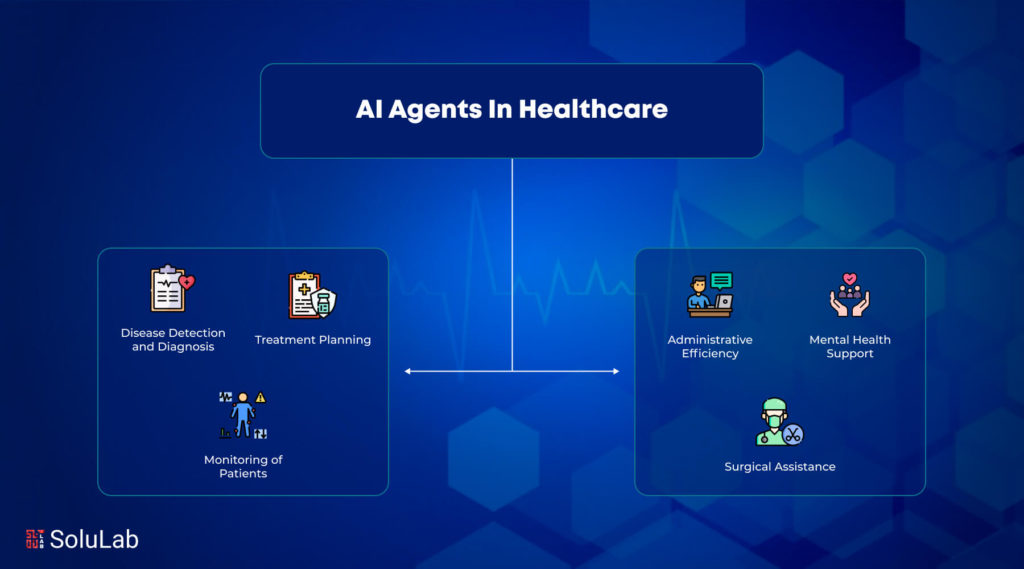 AI Agents In Healthcare

Disease Detection and Diagnosis

Treatment Planning

Monitoring of Patients

Administrative Efficiency

Mental Health Support

Surgical Assistance

SoluLab